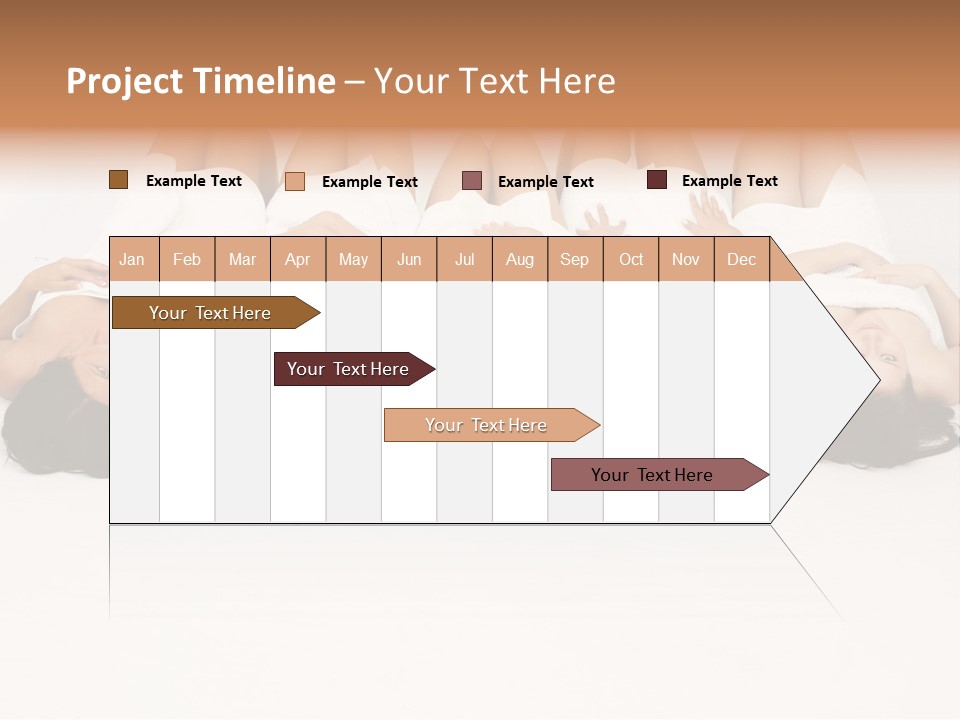 Project Timeline – Your Text Here

Example Text Example Text Example Text Example Text

| Jan | Feb | Mar | Apr | May | Jun | Jul | Aug | Sep | Oct | Nov | Dec |
|---|---|---|---|---|---|---|---|---|---|---|---|

Your Text Here

Your Text Here

Your Text Here

Your Text Here